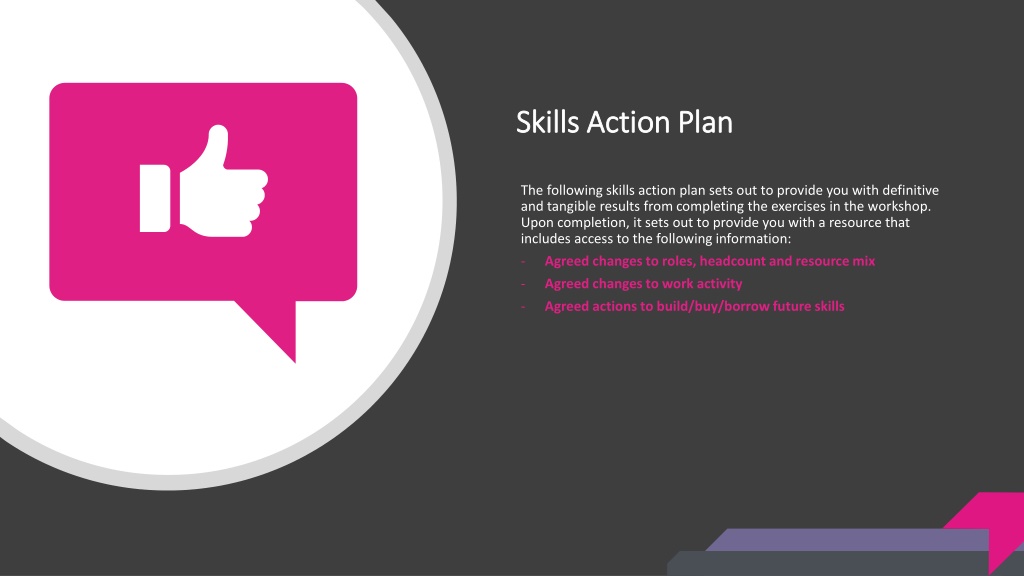 Skills Action Plan

The following skills action plan sets out to provide you with definitive and tangible results from completing the exercises in the workshop. Upon completion, it sets out to provide you with a resource that includes access to the following information:

- Agreed changes to roles, headcount and resource mix
- Agreed changes to work activity
- Agreed actions to build/buy/borrow future skills